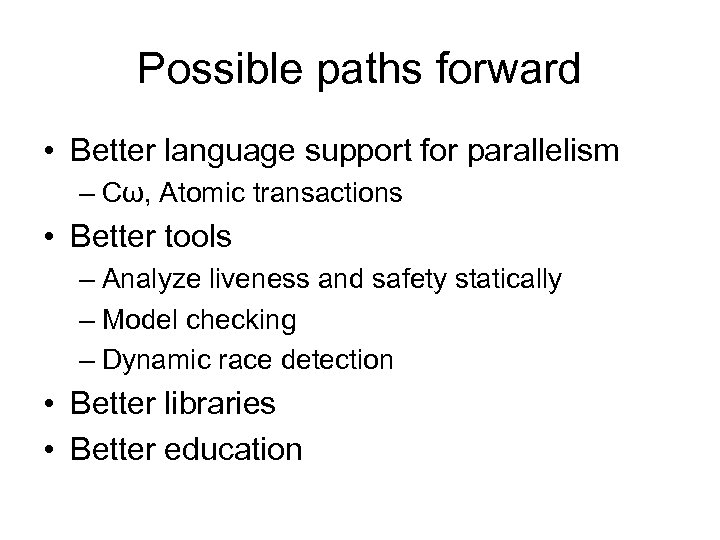 Possible paths forward

• Better language support for parallelism
– Cω, Atomic transactions
• Better tools
– Analyze liveness and safety statically
– Model checking
– Dynamic race detection
• Better libraries
• Better education